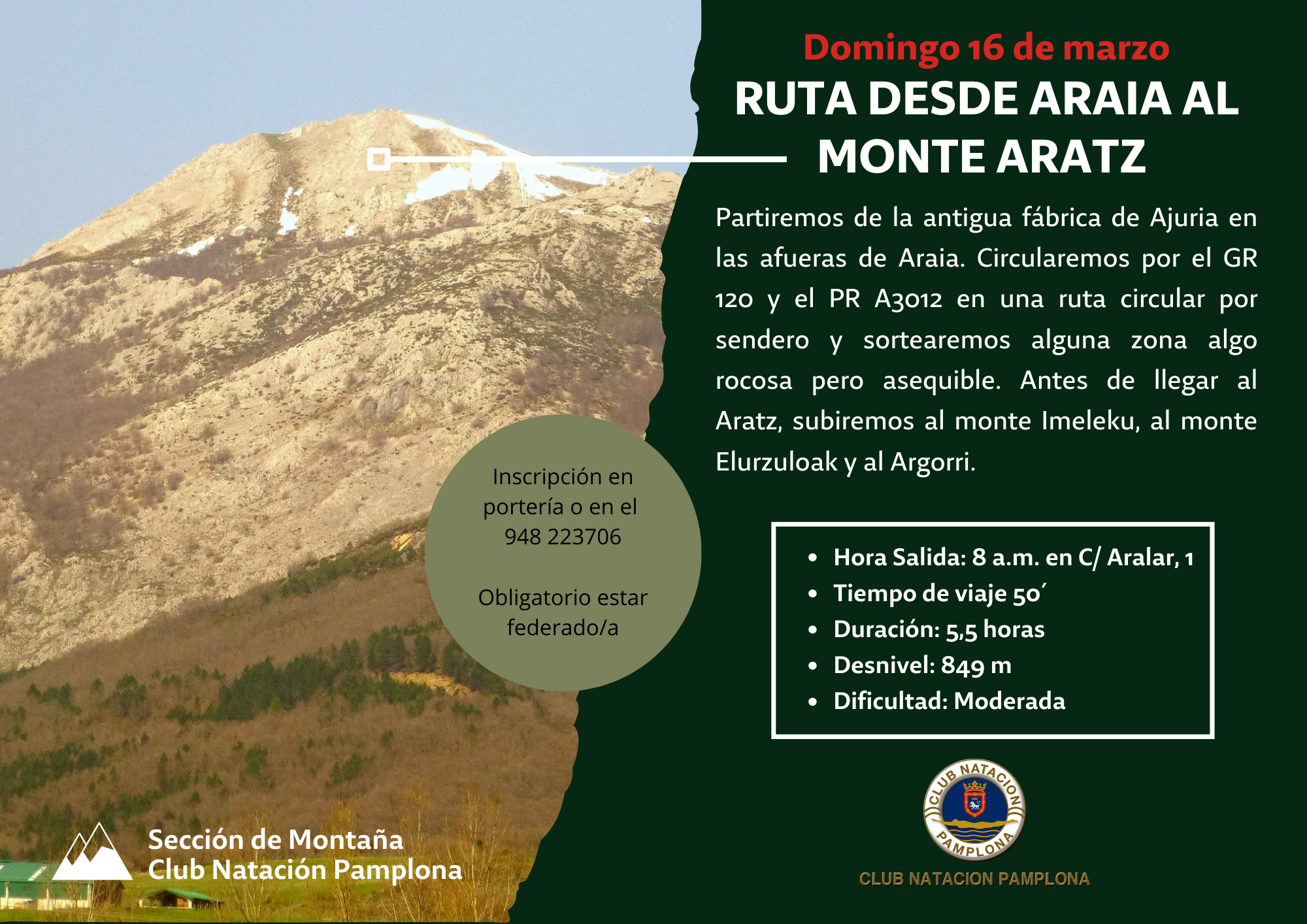 Domingo 16 de marzo

RUTA DESDE ARAIA AL MONTE ARATZ

Partiremos de la antigua fábrica de Ajuria en las afueras de Araia. Circularemos por el GR 120 y el PR A3012 en una ruta circular por sendero y sortearemos alguna zona algo rocosa pero asequible. Antes de llegar al Aratz, subiremos al monte Imeleku, al monte Elurzuloak y al Argorri.

Inscripción en portería o en el 948 223706

Obligatorio estar federado/a

- Hora Salida: 8 a.m. en C/ Aralar, 1
- Tiempo de viaje 50´
- Duración: 5,5 horas
- Desnivel: 849 m
- Dificultad: Moderada

Sección de Montaña
Club Natación Pamplona

CLUB NATACION PAMPLONA

CLUB NATACION PAMPLONA